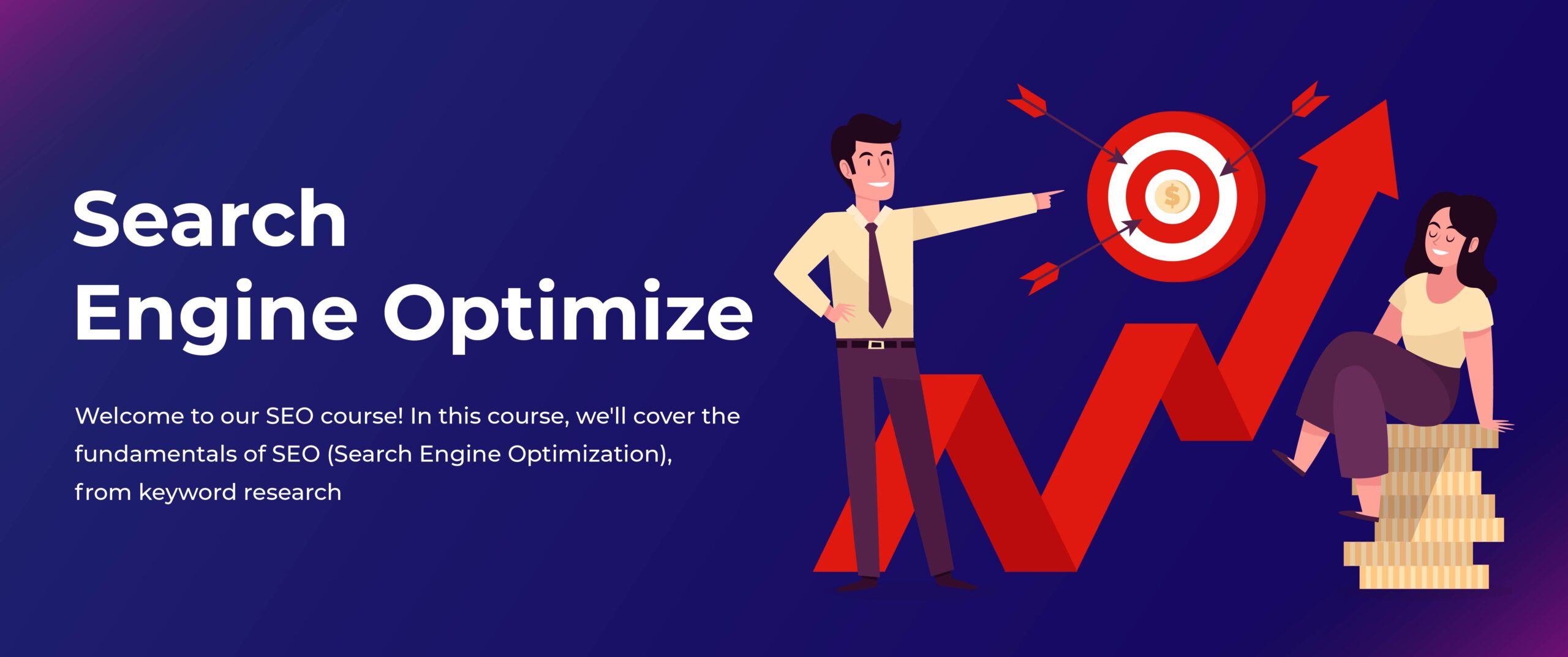 Search
Engine Optimize

Welcome to our SEO course! In this course, we'll cover the fundamentals of SEO (Search Engine Optimization), from keyword research

$